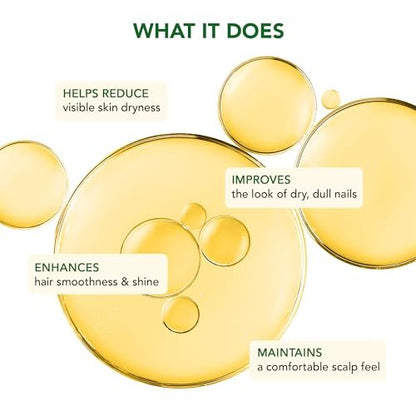 WHAT IT DOES

HELPS REDUCE
visible skin dryness

IMPROVES
the look of dry, dull nails

ENHANCES
hair smoothness & shine

MAINTAINS
a comfortable scalp feel